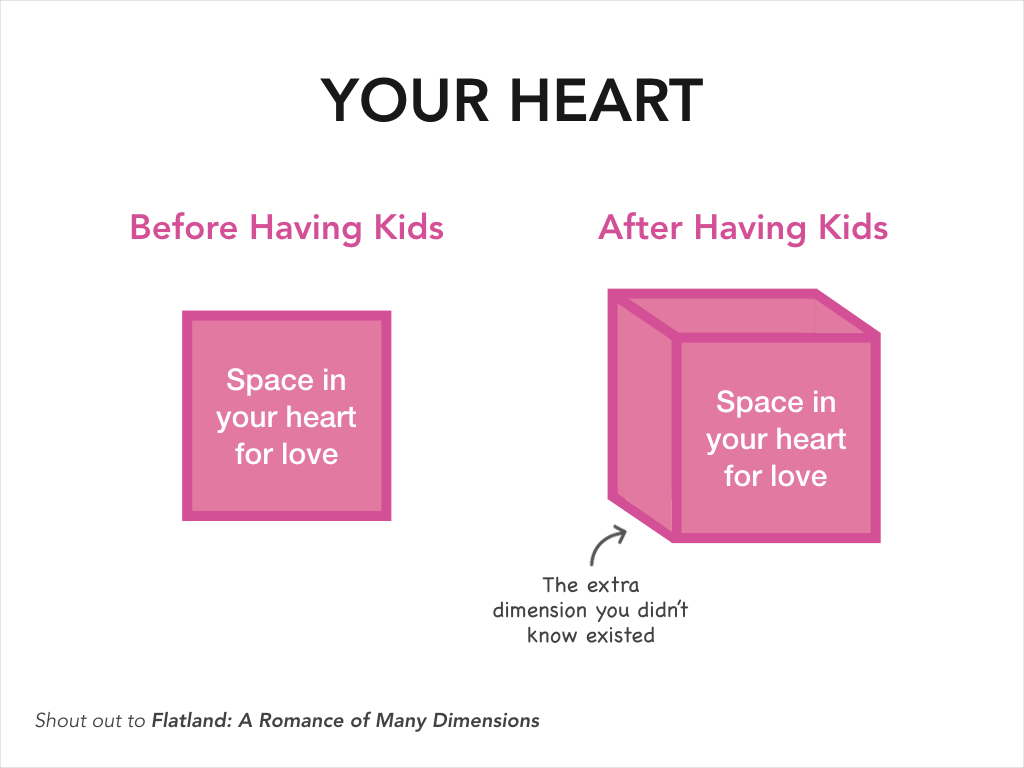 YOUR HEART

Before Having Kids

Space in your heart for love

After Having Kids

Space in your heart for love

The extra dimension you didn't know existed

Shout out to Flatland: A Romance of Many Dimensions